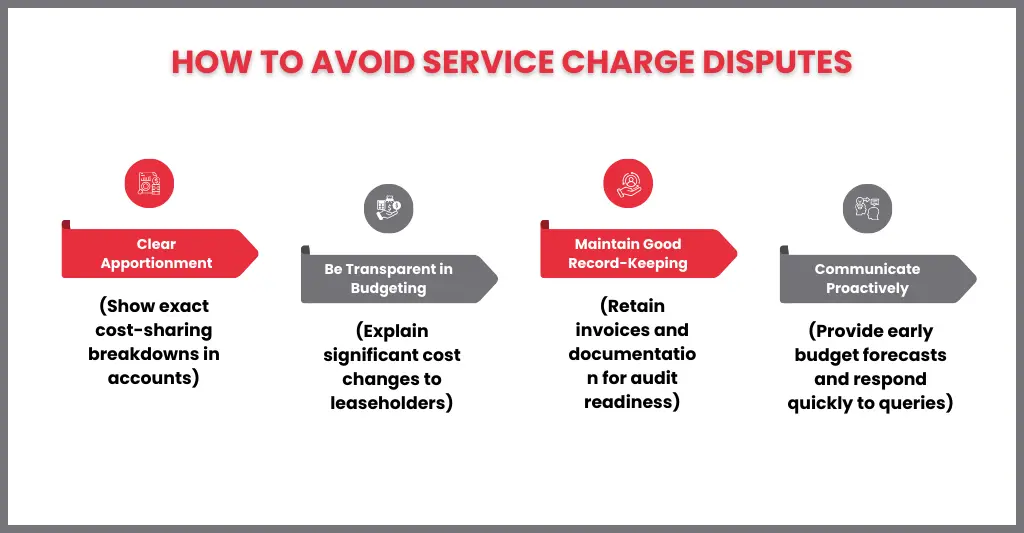 HOW TO AVOID SERVICE CHARGE DISPUTES

Clear Apportionment

(Show exact cost-sharing breakdowns in accounts)

Be Transparent in Budgeting

(Explain significant cost changes to leaseholders)

Maintain Good Record-Keeping

(Retain invoices and documentatio n for audit readiness)

Communicate Proactively

(Provide early budget forecasts and respond quickly to queries)